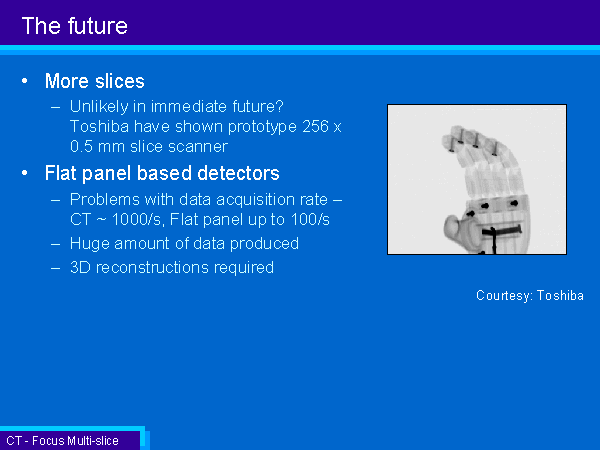 The future

• More slices
  – Unlikely in immediate future? Toshiba have shown prototype 256 x 0.5 mm slice scanner
• Flat panel based detectors
  – Problems with data acquisition rate – CT ~ 1000/s, Flat panel up to 100/s
  – Huge amount of data produced
  – 3D reconstructions required

Courtesy: Toshiba

CT - Focus Multi-slice